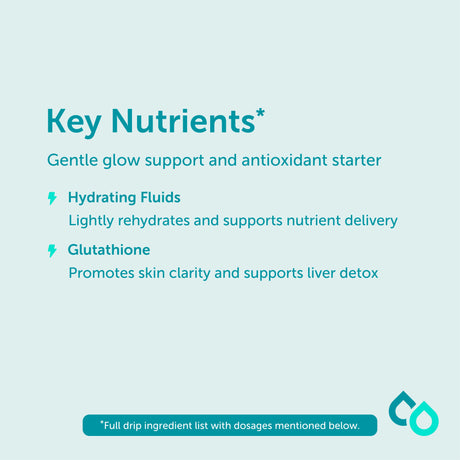 Key Nutrients*

Gentle glow support and antioxidant starter

Hydrating Fluids
Lightly rehydrates and supports nutrient delivery

Glutathione
Promotes skin clarity and supports liver detox

*Full drip ingredient list with dosages mentioned below.